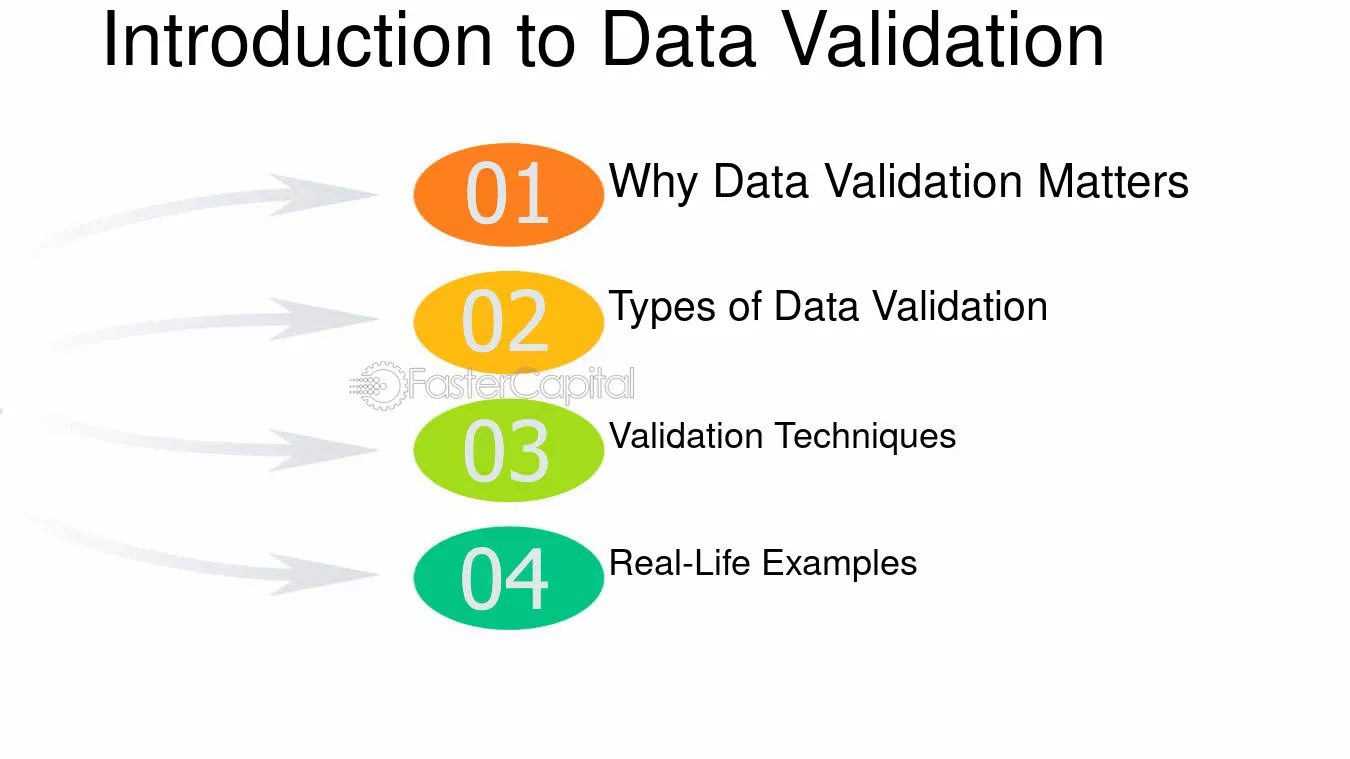 Introduction to Data Validation

01 Why Data Validation Matters

02 Types of Data Validation

FasterCapital

03 Validation Techniques

04 Real-Life Examples